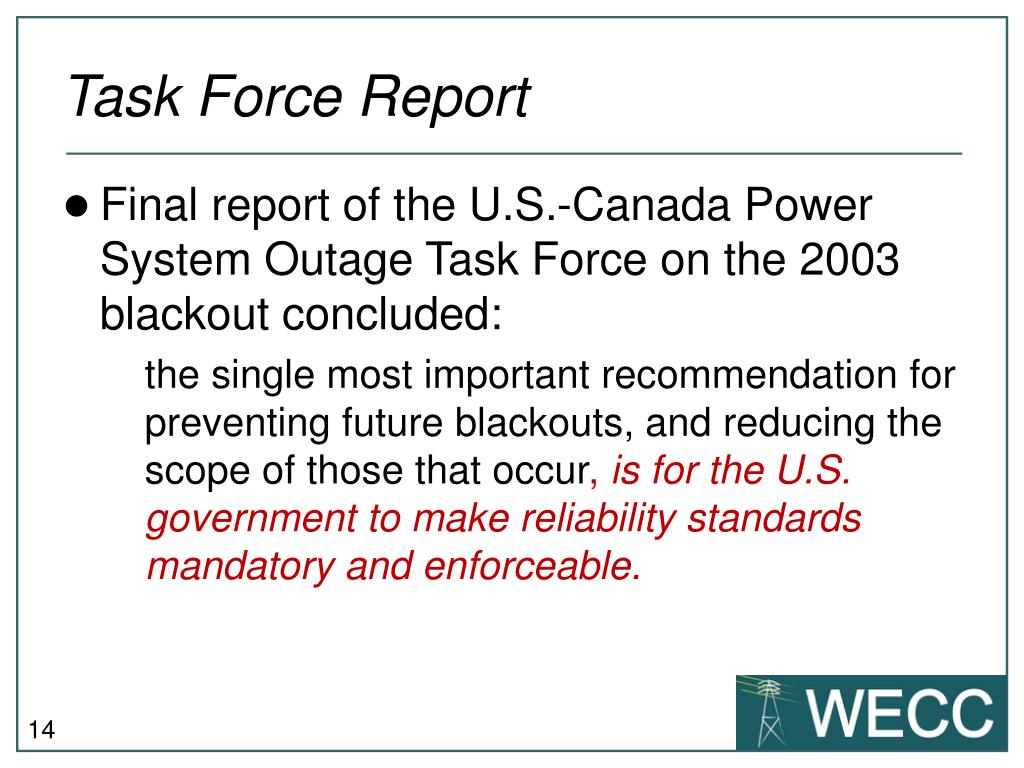 Task Force Report

● Final report of the U.S.-Canada Power System Outage Task Force on the 2003 blackout concluded:

the single most important recommendation for preventing future blackouts, and reducing the scope of those that occur, is for the U.S. government to make reliability standards mandatory and enforceable.

14

WECC